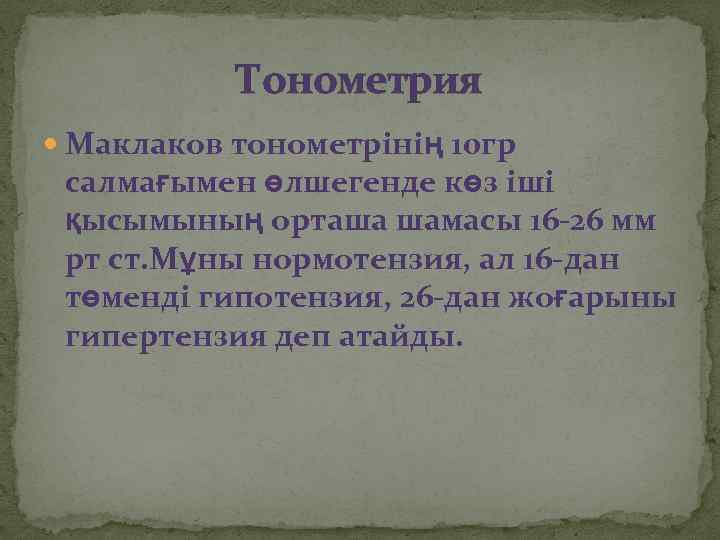 Тонометрия

Маклаков тонометрінің 10гр салмағымен өлшегенде көз іші қысымының орташа шамасы 16-26 мм рт ст.Мұны нормотензия, ал 16-дан төменді гипотензия, 26-дан жоғарыны гипертензия деп атайды.